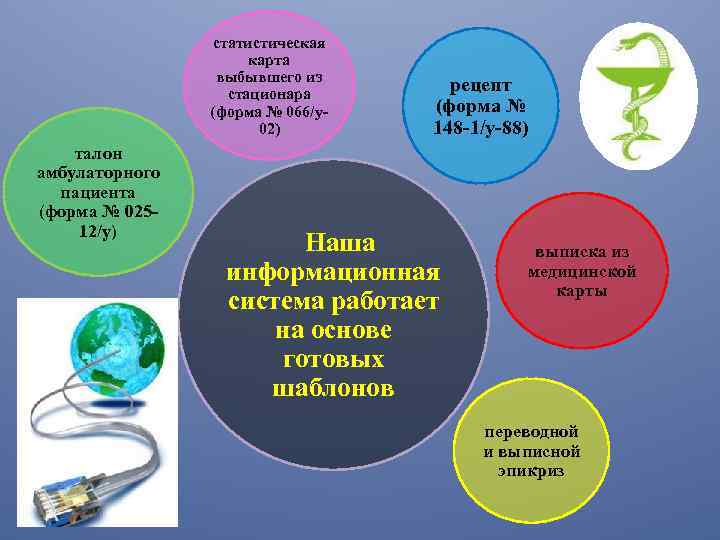 статистическая карта выбывшего из стационара (форма № 066/у-02)

рецепт (форма № 148-1/у-88)

талон амбулаторного пациента (форма № 025-12/у)

Наша информационная система работает на основе готовых шаблонов

выписка из медицинской карты

переводной и выписной эпикриз